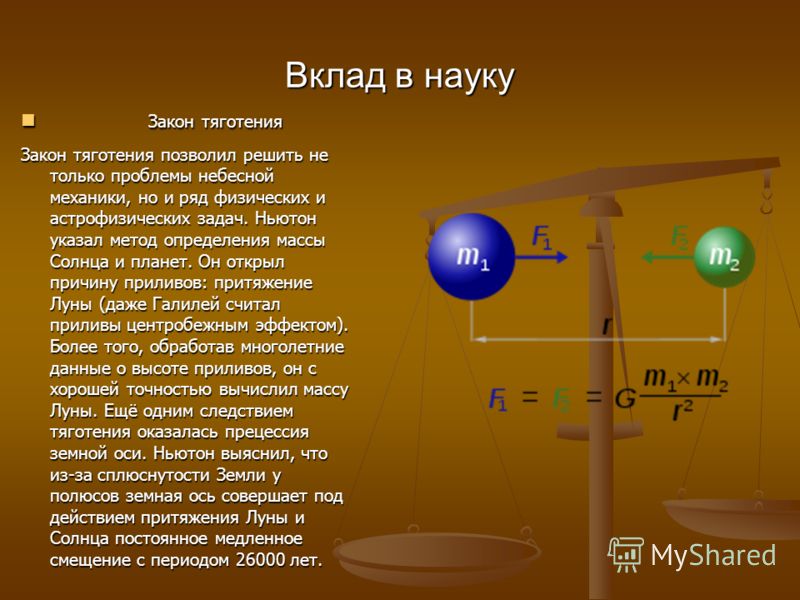 Вклад в науку

Закон тяготения

Закон тяготения позволил решить не только проблемы небесной механики, но и ряд физических и астрофизических задач. Ньютон указал метод определения массы Солнца и планет. Он открыл причину приливов: притяжение Луны (даже Галилей считал приливы центробежным эффектом). Более того, обработав многолетние данные о высоте приливов, он с хорошей точностью вычислил массу Луны. Ещё одним следствием тяготения оказалась прецессия земной оси. Ньютон выяснил, что из-за сплюснутости Земли у полюсов земная ось совершает под действием притяжения Луны и Солнца постоянное медленное смещение с периодом 26000 лет.

$m_1$ $F_1$ $F_2$ $m_2$

$r$

$F_1 = F_2 = G\frac{m_1 \times m_2}{r^2}$

MyShared